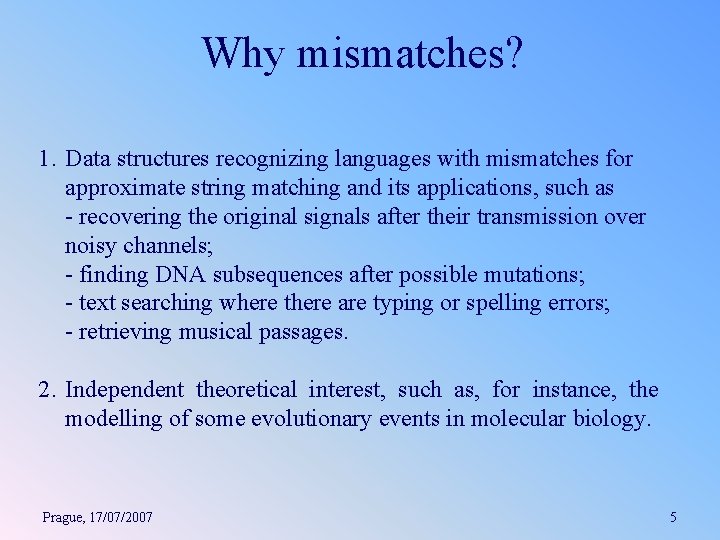 Why mismatches?

1. Data structures recognizing languages with mismatches for approximate string matching and its applications, such as
- recovering the original signals after their transmission over noisy channels;
- finding DNA subsequences after possible mutations;
- text searching where there are typing or spelling errors;
- retrieving musical passages.

2. Independent theoretical interest, such as, for instance, the modelling of some evolutionary events in molecular biology.

Prague, 17/07/2007

5